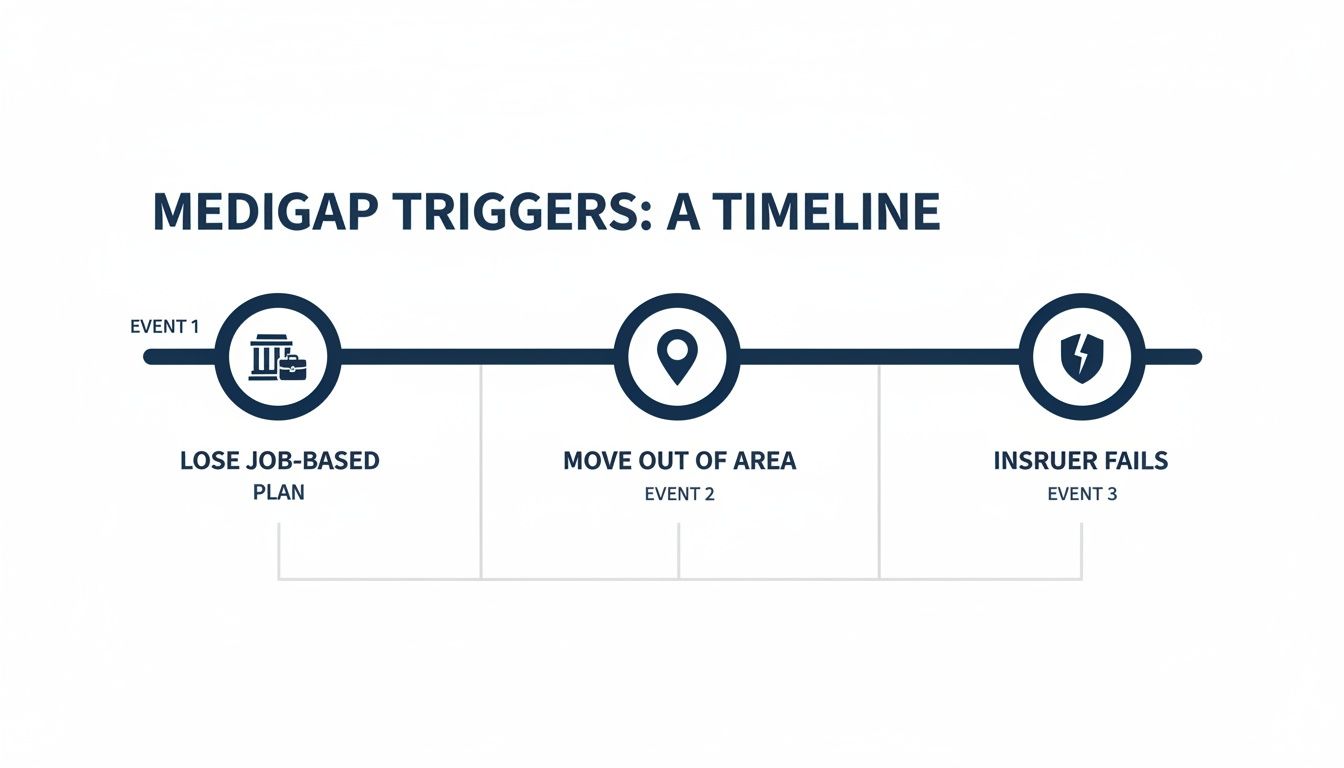 MEDIGAP TRIGGERS: A TIMELINE

EVENT 1

LOSE JOB-BASED PLAN

MOVE OUT OF AREA

EVENT 2

INSRUER FAILS

EVENT 3